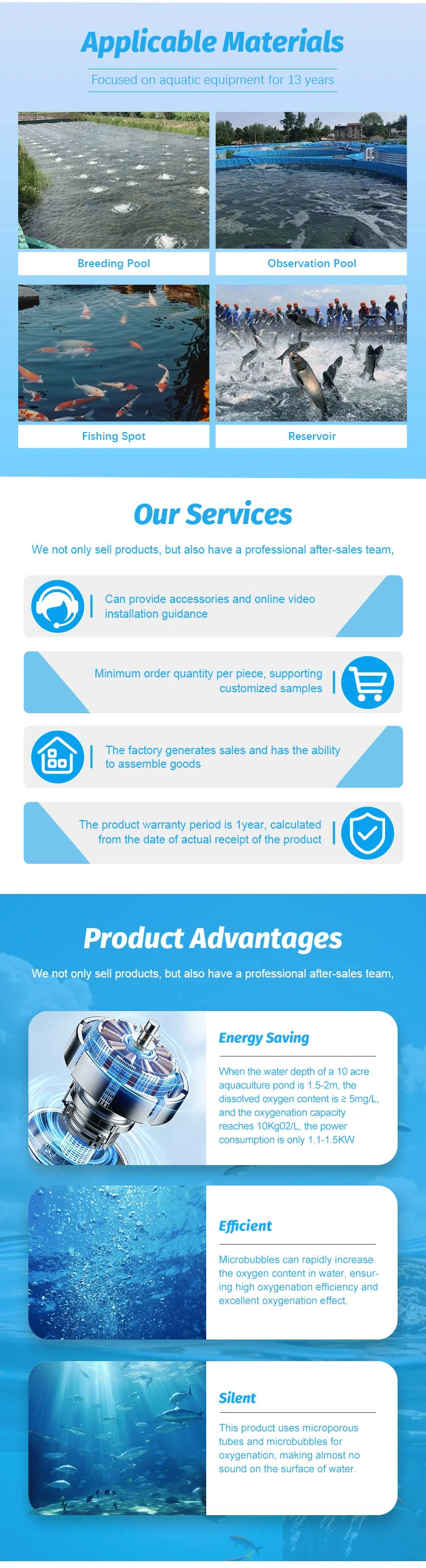 Applicable Materials

Focused on aquatic equipment for 13 years

Breeding Pool

Observation Pool

Fishing Spot

Reservoir

Our Services

We not only sell products, but also have a professional after-sales team,

Can provide accessories and online video installation guidance

Minimum order quantity per piece, supporting customized samples

The factory generates sales and has the ability to assemble goods

The product warranty period is 1year, calculated from the date of actual receipt of the product

Product Advantages

We not only sell products, but also have a professional after-sales team,

Energy Saving

When the water depth of a 10 acre aquaculture pond is 1.5-2m, the dissolved oxygen content is ≥ 5mg/L, and the oxygenation capacity reaches 10Kg02/L, the power consumption is only 1.1-1.5KW

Efficient

Microbubbles can rapidly increase the oxygen content in water, ensuring high oxygenation efficiency and excellent oxygenation effect.

Silent

This product uses microporous tubes and microbubbles for oxygenation, making almost no sound on the surface of water.